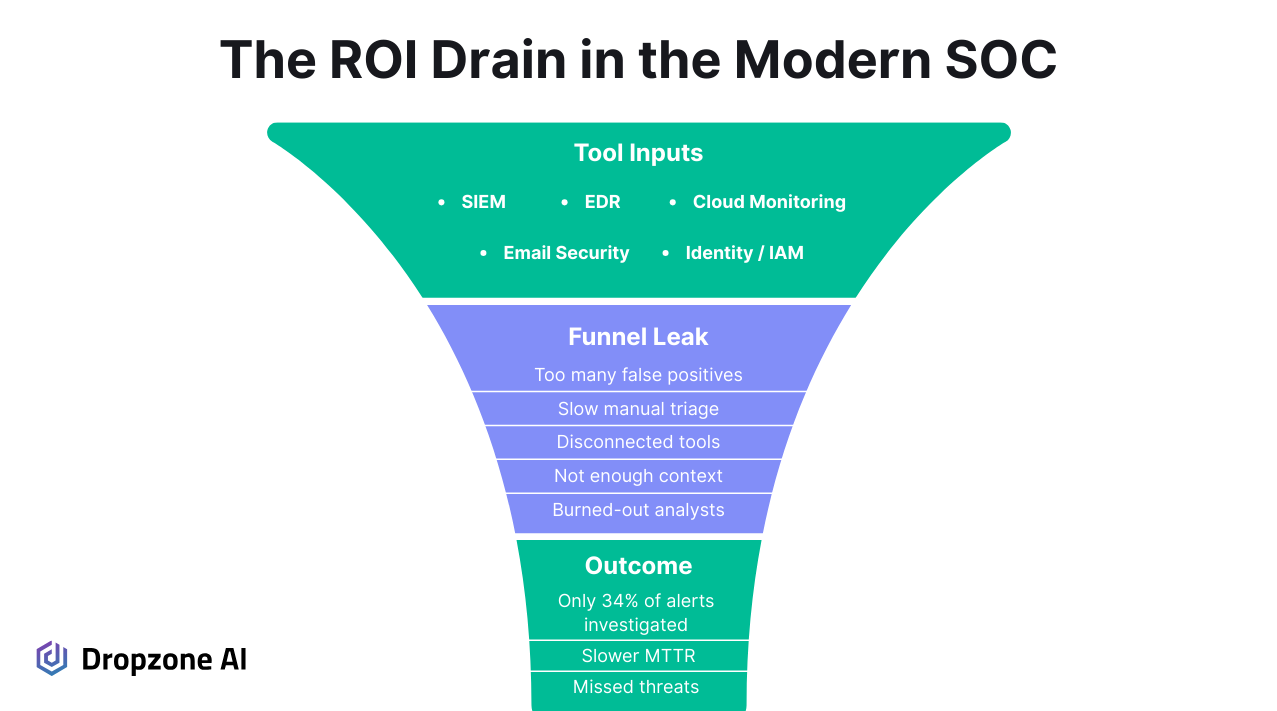 The ROI Drain in the Modern SOC

Tool Inputs

• SIEM • EDR • Cloud Monitoring

• Email Security • Identity / IAM

Funnel Leak

Too many false positives

Slow manual triage

Disconnected tools

Not enough context

Burned-out analysts

Outcome

Only 34% of alerts investigated

Slower MTTR

Missed threats

Dropzone AI